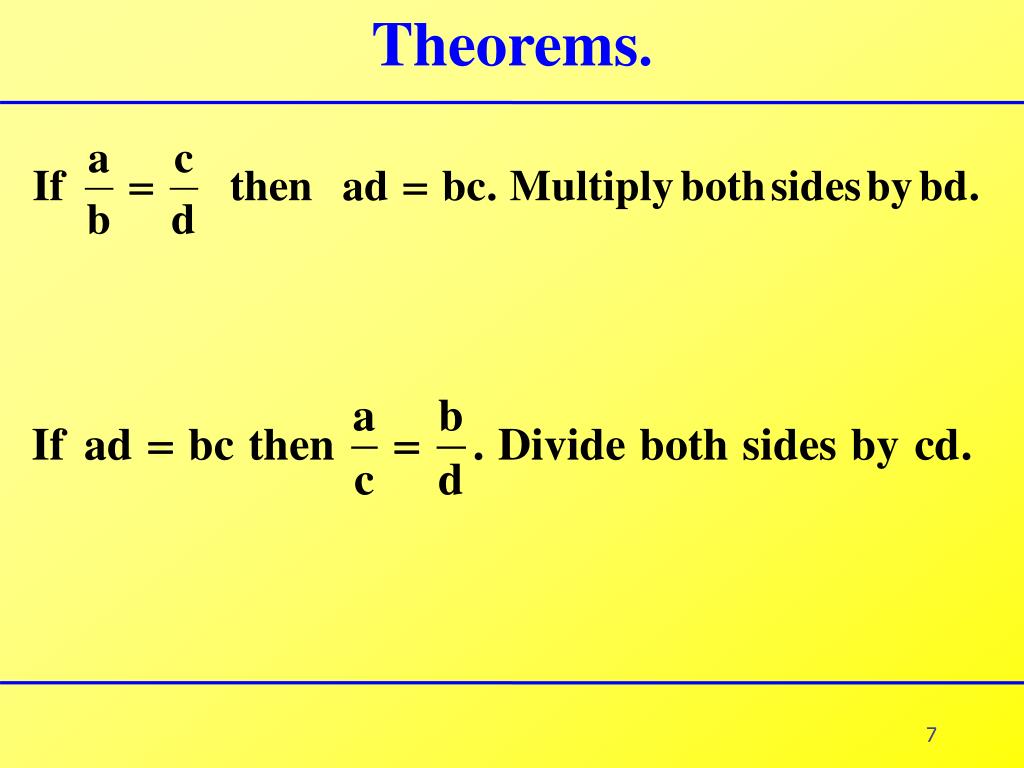 Theorems.

If $\frac{a}{b} = \frac{c}{d}$ then $ad = bc$. Multiply both sides by bd.

If $ad = bc$ then $\frac{a}{c} = \frac{b}{d}$. Divide both sides by cd.

7